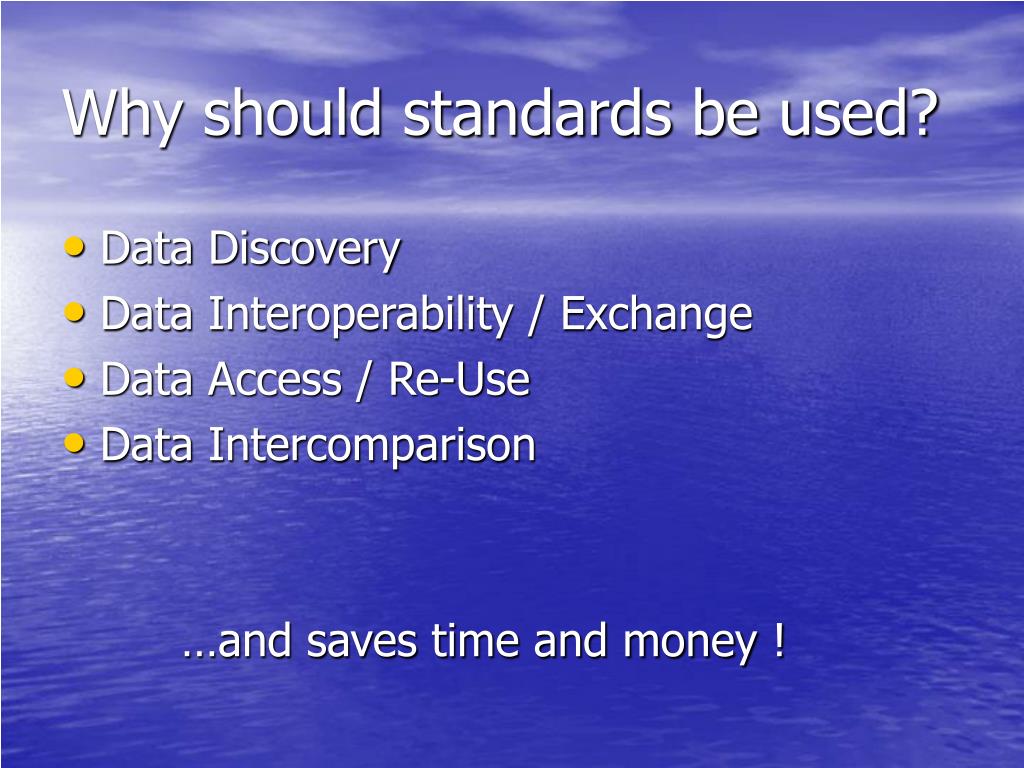 Why should standards be used?

• Data Discovery
• Data Interoperability / Exchange
• Data Access / Re-Use
• Data Intercomparison

…and saves time and money !